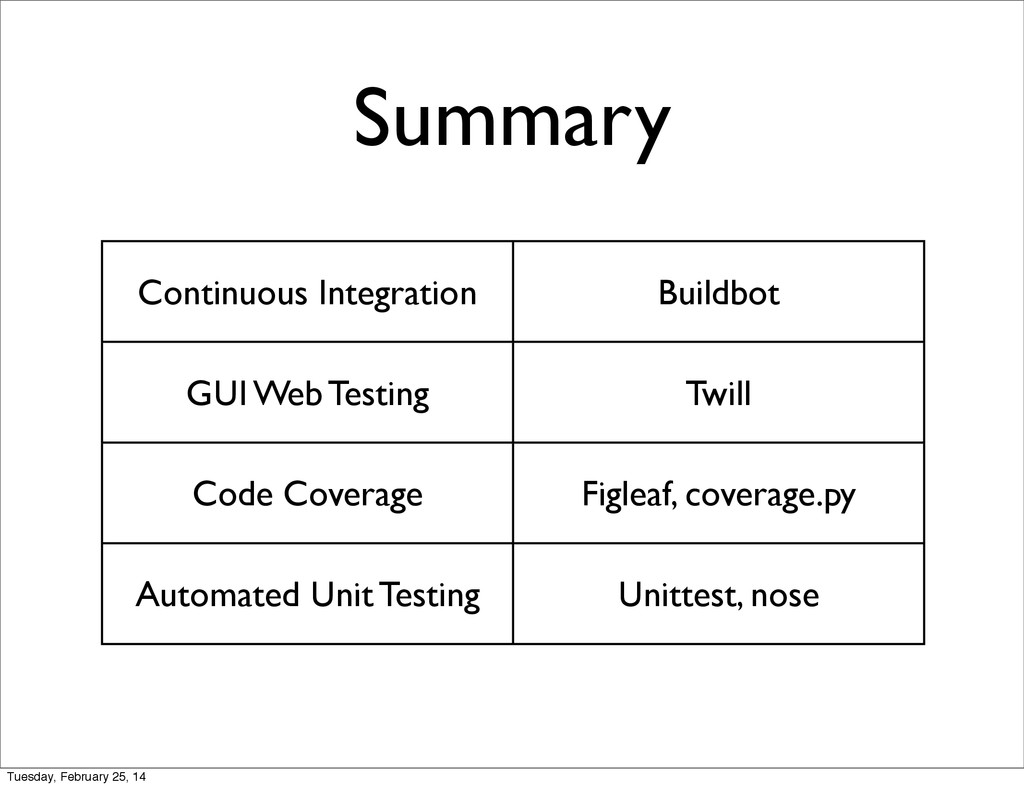 Summary

| Continuous Integration | Buildbot |
|---|---|
| GUI Web Testing | Twill |
| Code Coverage | Figleaf, coverage.py |
| Automated Unit Testing | Unittest, nose |

Tuesday, February 25, 14